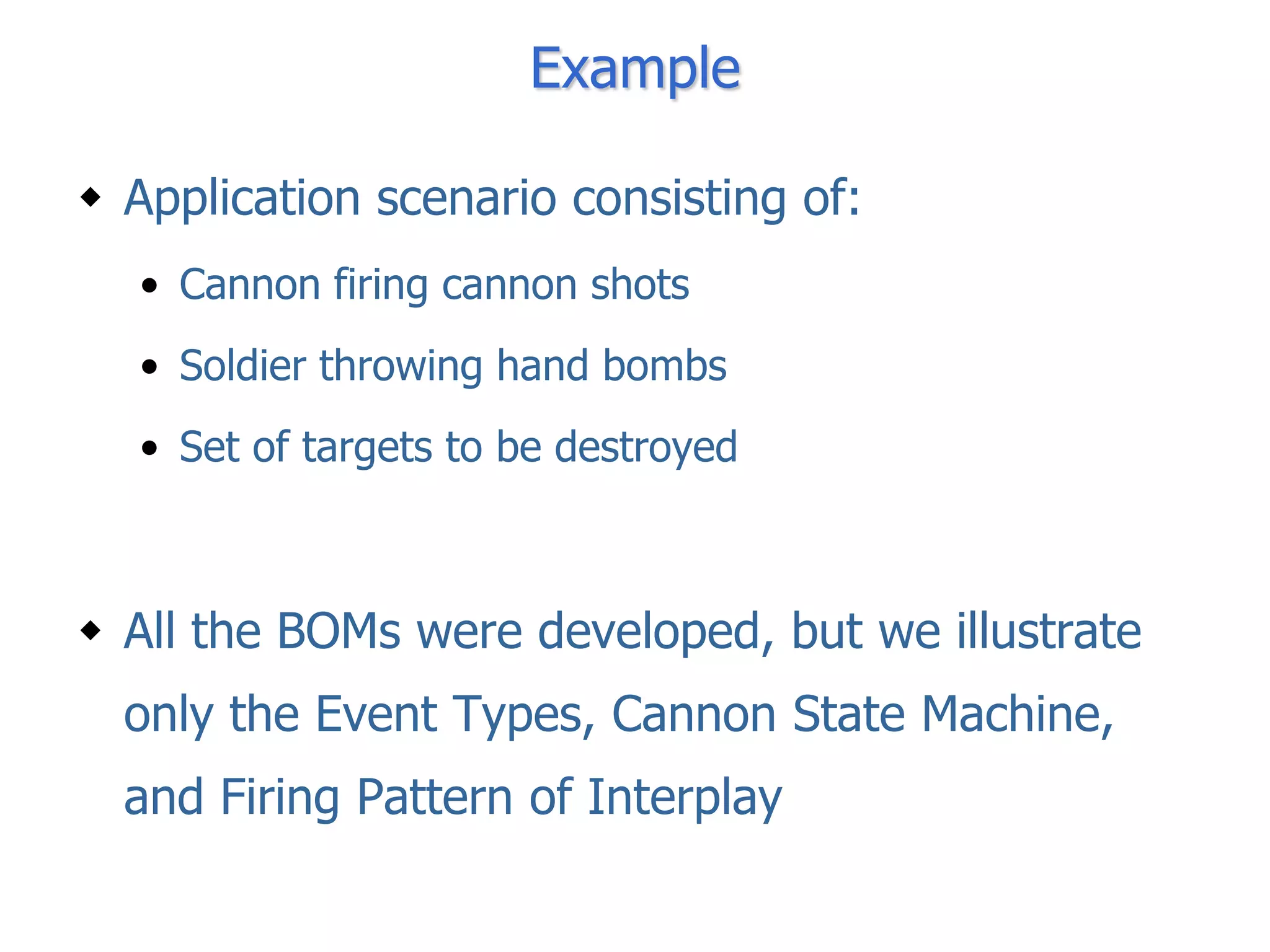 Example

◆ Application scenario consisting of:

• Cannon firing cannon shots

• Soldier throwing hand bombs

• Set of targets to be destroyed

◆ All the BOMs were developed, but we illustrate only the Event Types, Cannon State Machine, and Firing Pattern of Interplay